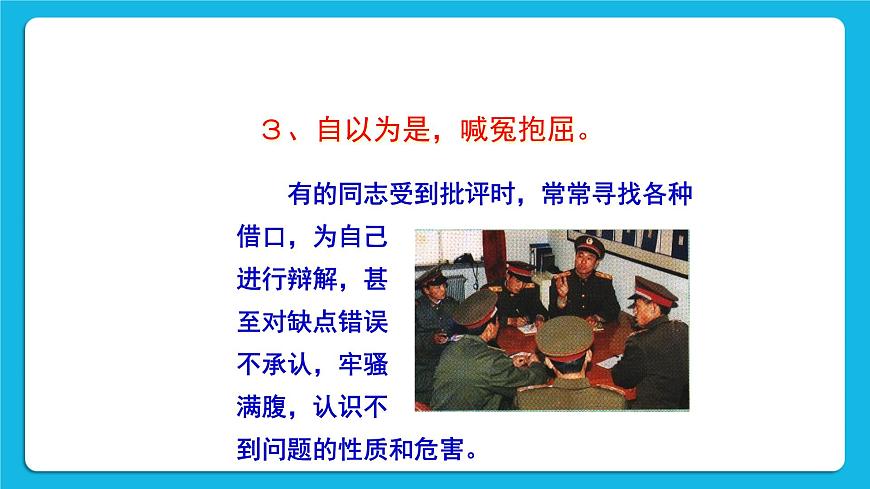 ３、自以为是，喊冤抱屈。

有的同志受到批评时，常常寻找各种借口，为自己进行辩解，甚至对缺点错误不承认，牢骚满腹，认识不到问题的性质和危害。